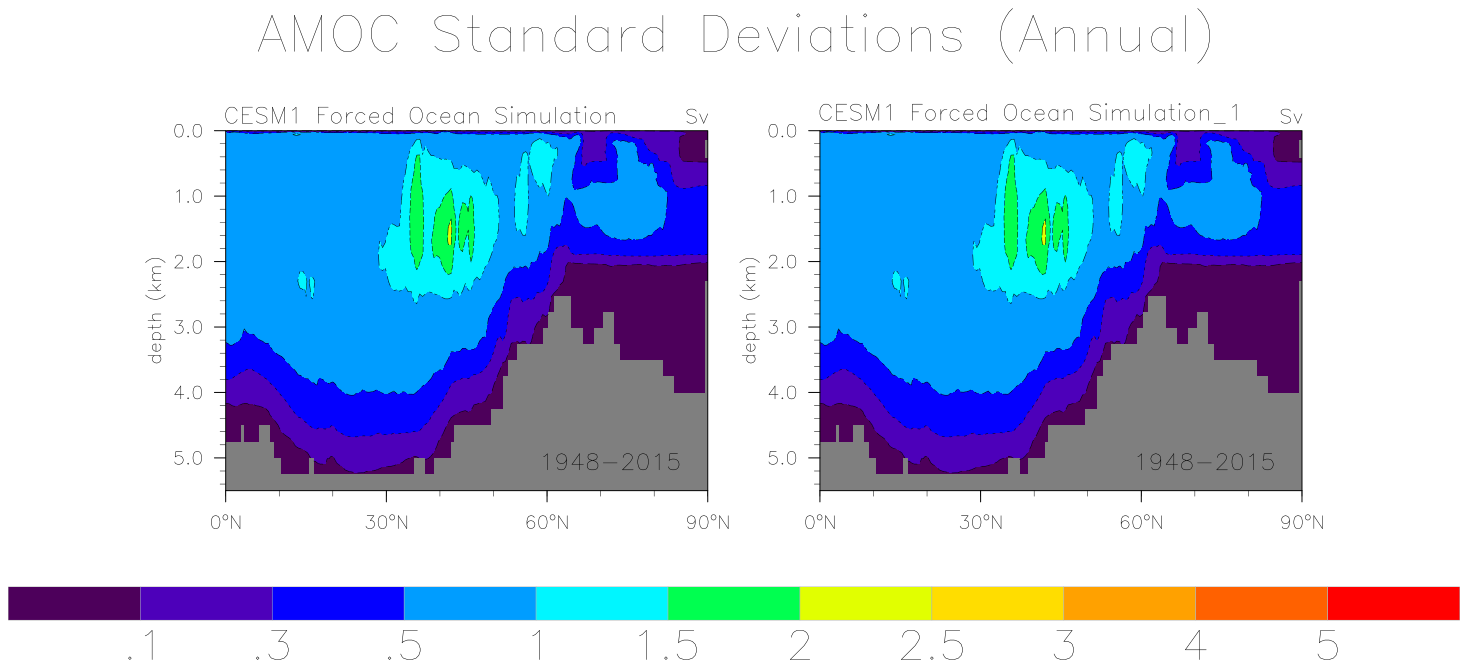 AMOC Standard Deviations (Annual)

CESM1 Forced Ocean Simulation

Sv

0.0
1.0
2.0
3.0
4.0
5.0

depth (km)

1948–2015

0°N
30°N
60°N
90°N

CESM1 Forced Ocean Simulation_1

Sv

0.0
1.0
2.0
3.0
4.0
5.0

depth (km)

1948–2015

0°N
30°N
60°N
90°N

.1 .3 .5 1 1.5 2 2.5 3 4 5